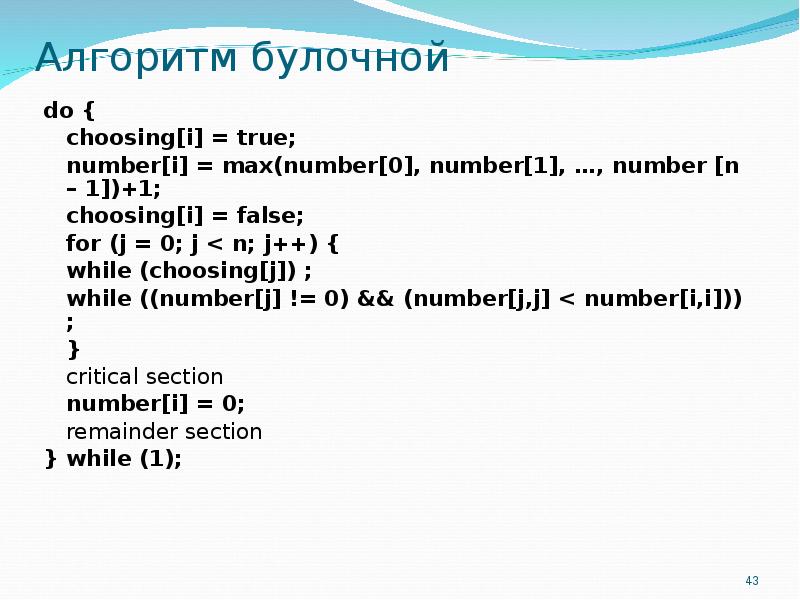 Алгоритм булочной

do {
choosing[i] = true;
number[i] = max(number[0], number[1], …, number [n – 1])+1;
choosing[i] = false;
for (j = 0; j < n; j++) {
while (choosing[j]) ;
while ((number[j] != 0) && (number[j,j] < number[i,i])) ;
}
critical section
number[i] = 0;
remainder section
} while (1);

43